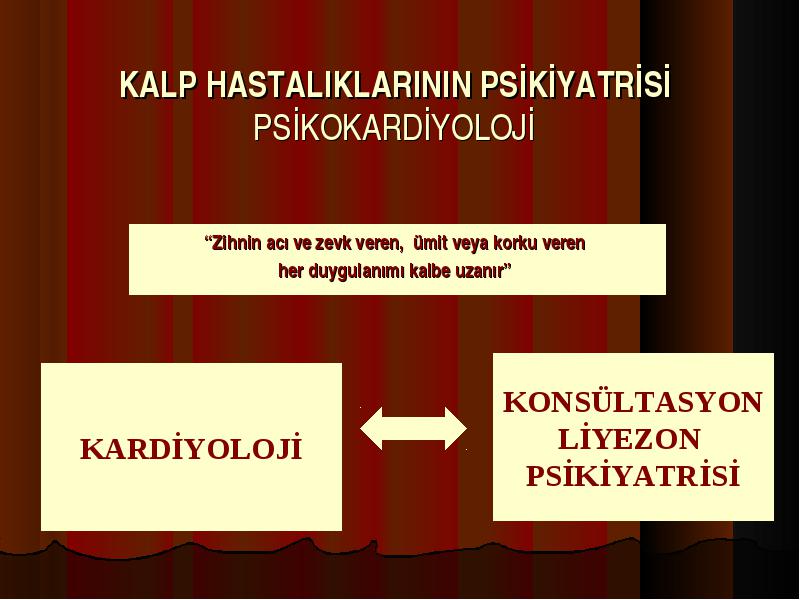 KALP HASTALIKLARININ PSİKİYATRİSİ
PSİKOKARDİYOLOJİ

“Zihnin acı ve zevk veren, ümit veya korku veren her duygulanımı kalbe uzanır”

KARDİYOLOJİ

KONSÜLTASYON
LİYEZON
PSİKİYATRİSİ